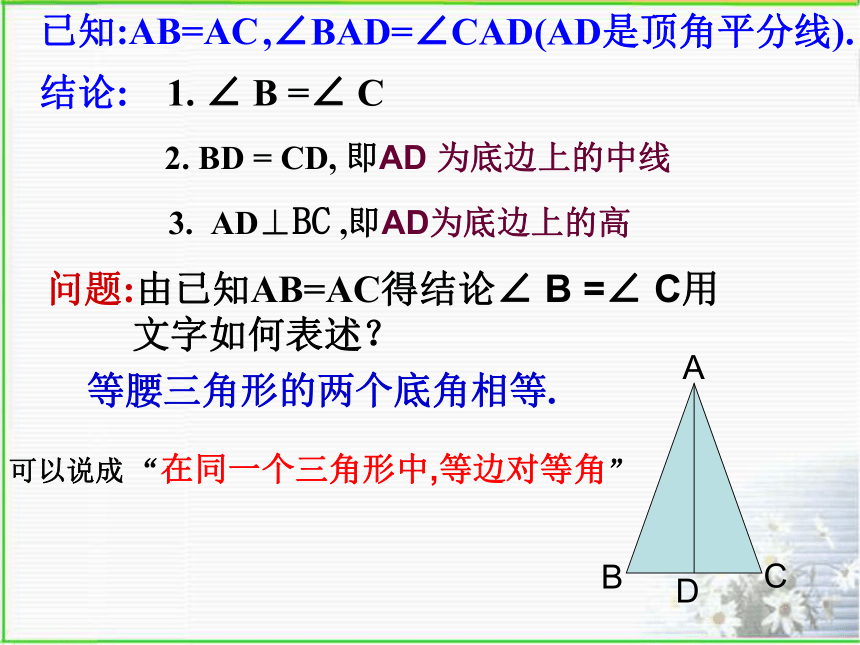 已知:AB=AC,∠BAD=∠CAD(AD是顶角平分线).

结论: 1. ∠ B =∠ C

2. BD = CD, 即AD 为底边上的中线

3. AD⊥BC ,即AD为底边上的高

问题:由已知AB=AC得结论∠ B =∠ C用文字如何表述?

等腰三角形的两个底角相等.

可以说成 “在同一个三角形中,等边对等角”

A

B

D

C